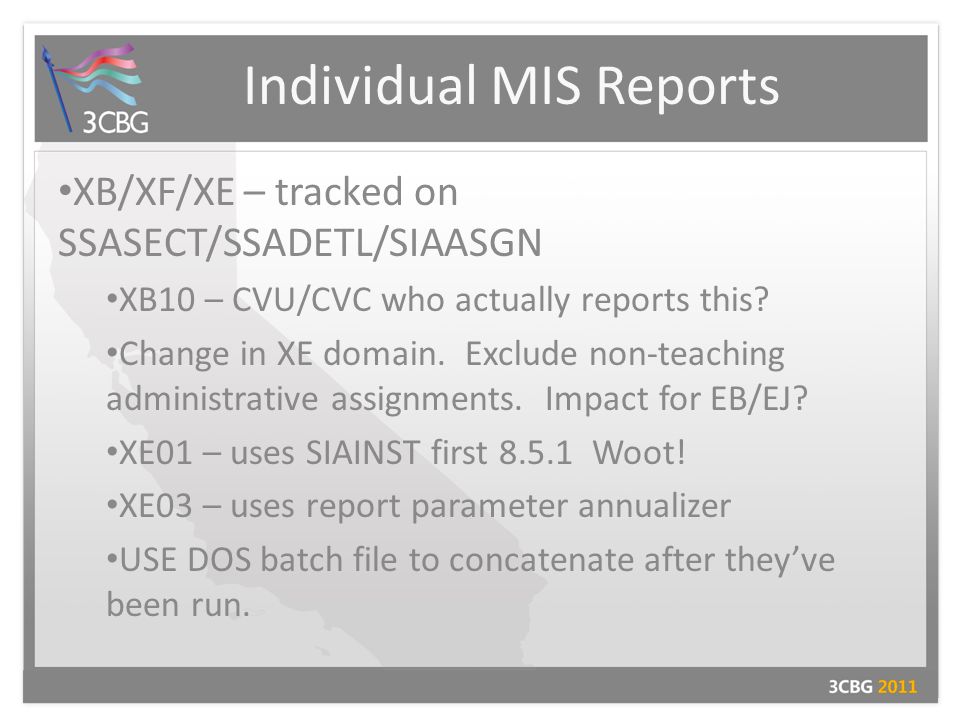 3CBG

Individual MIS Reports

•XB/XF/XE – tracked on SSASECT/SSADETL/SIAASGN

•XB10 – CVU/CVC who actually reports this?

•Change in XE domain. Exclude non-teaching administrative assignments. Impact for EB/EJ?

•XE01 – uses SIAINST first 8.5.1 Woot!

•XE03 – uses report parameter annualizer

•USE DOS batch file to concatenate after they've been run.

3CBG 2011